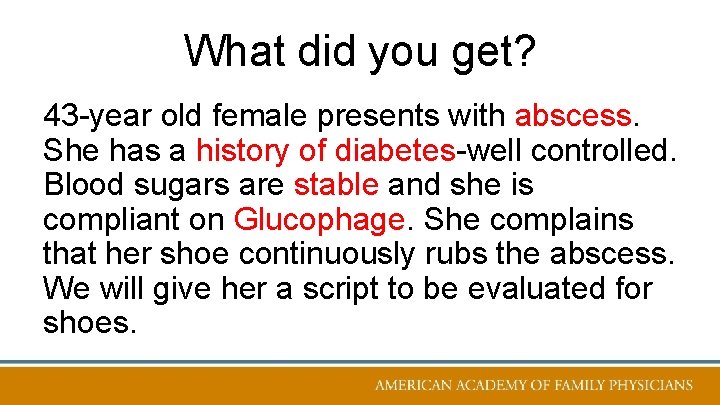 What did you get?

43-year old female presents with abscess. She has a history of diabetes-well controlled. Blood sugars are stable and she is compliant on Glucophage. She complains that her shoe continuously rubs the abscess. We will give her a script to be evaluated for shoes.

AMERICAN ACADEMY OF FAMILY PHYSICIANS